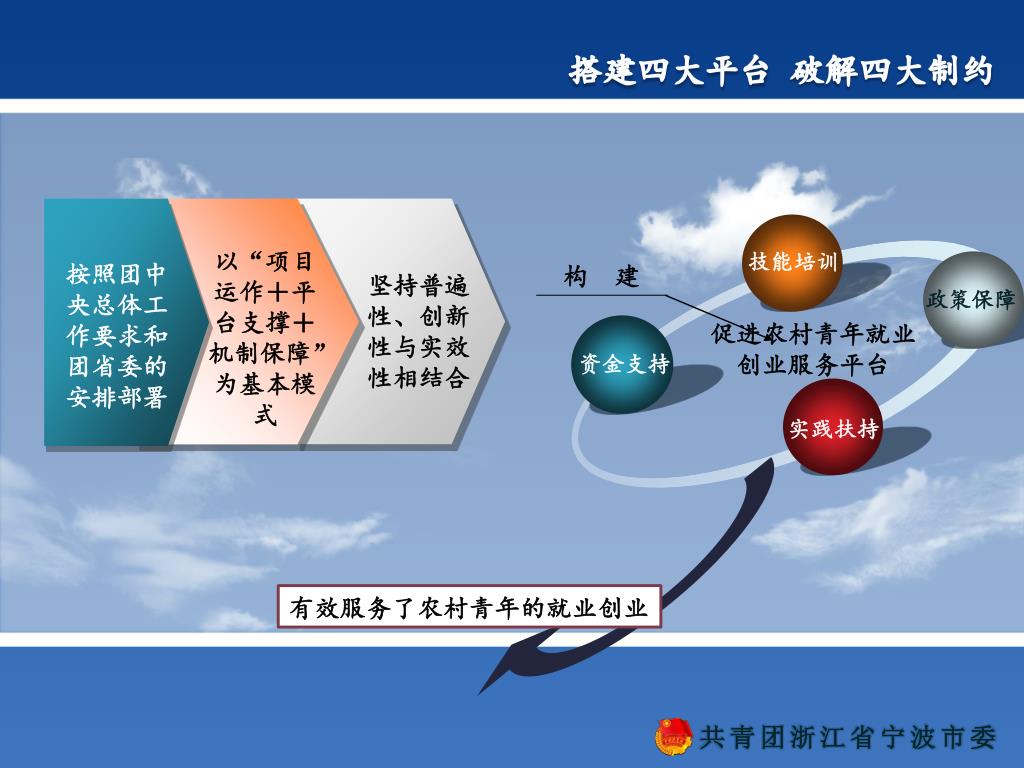 搭建四大平台 破解四大制约

按照团中央总体工作要求和团省委的安排部署

以“项目运作+平台支撑+机制保障”为基本模式

坚持普遍性、创新性与实效性相结合

构 建

技能培训

政策保障

资金支持

促进农村青年就业创业服务平台

实践扶持

有效服务了农村青年的就业创业

共青团浙江省宁波市委